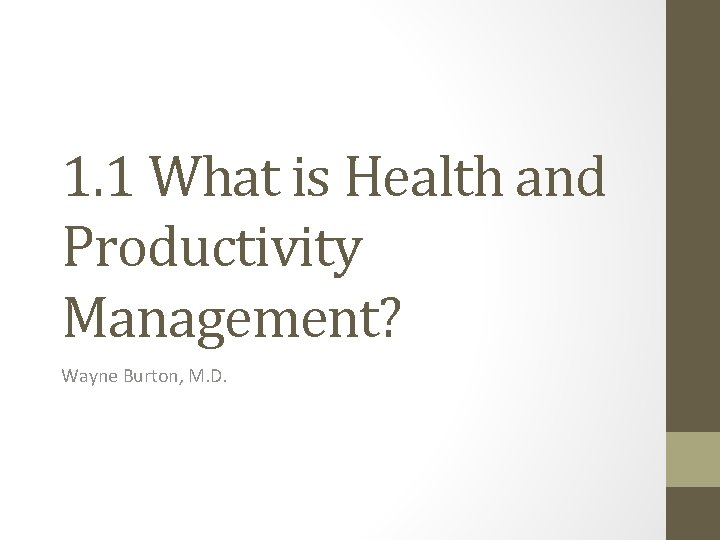 1.1 What is Health and Productivity Management?

Wayne Burton, M.D.